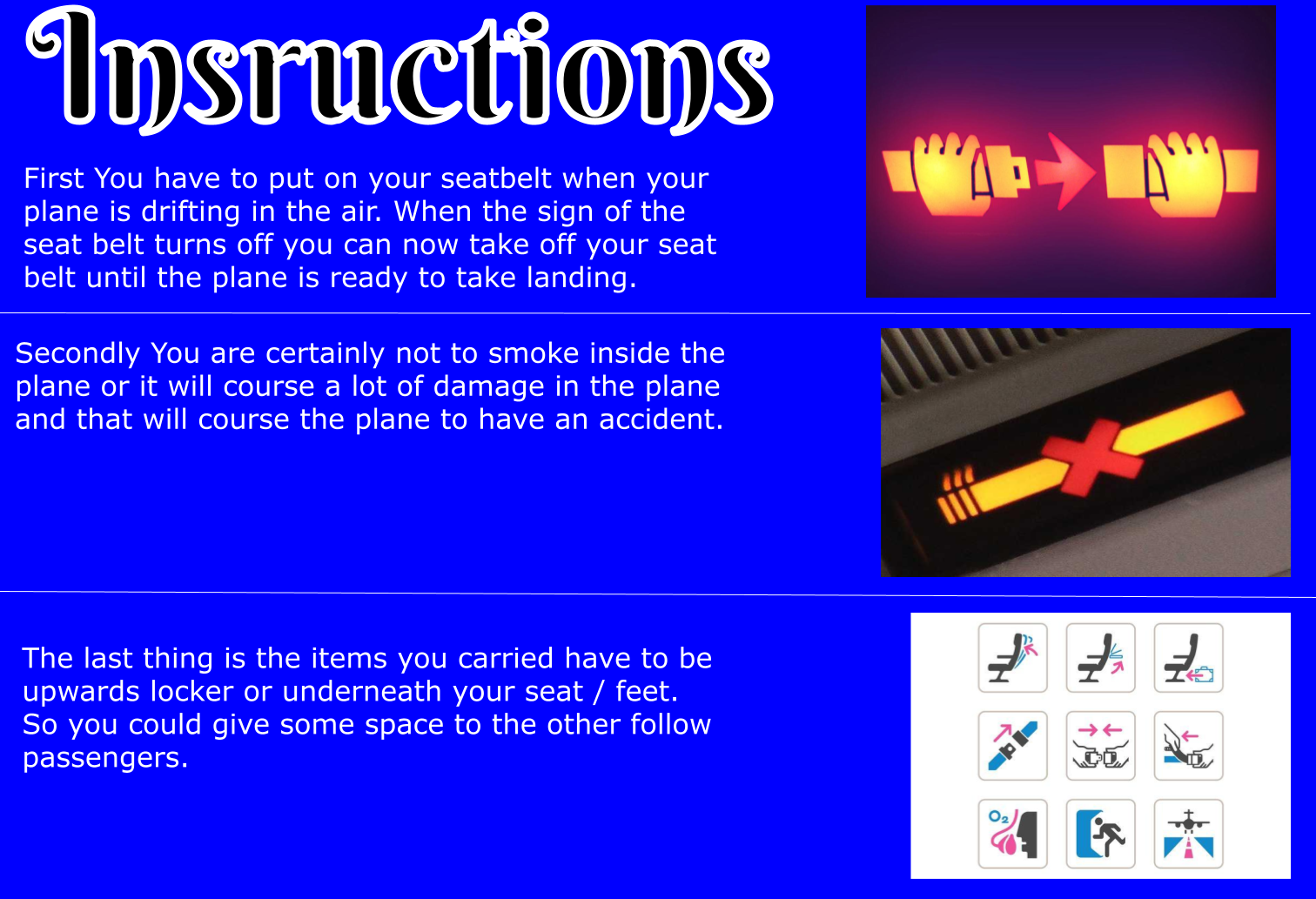 Insructions

First You have to put on your seatbelt when your plane is drifting in the air. When the sign of the seat belt turns off you can now take off your seat belt until the plane is ready to take landing.

Secondly You are certainly not to smoke inside the plane or it will course a lot of damage in the plane and that will course the plane to have an accident.

The last thing is the items you carried have to be upwards locker or underneath your seat / feet. So you could give some space to the other follow passengers.

$O_2$